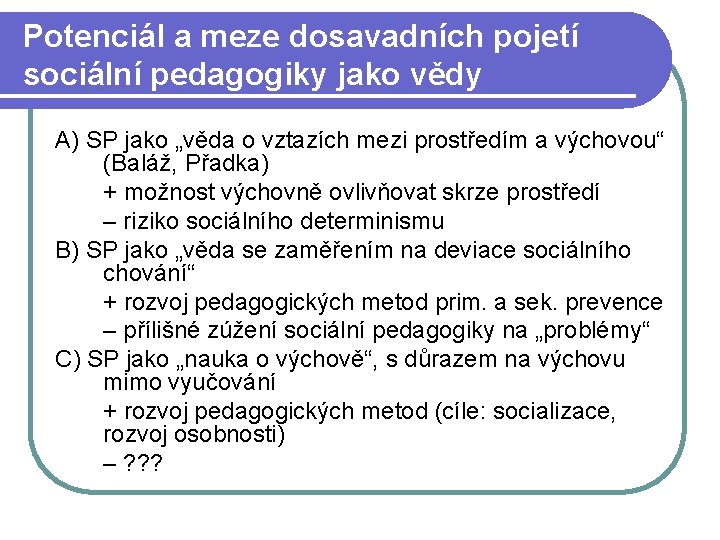 Potenciál a meze dosavadních pojetí sociální pedagogiky jako vědy

A) SP jako „věda o vztazích mezi prostředím a výchovou“ (Baláž, Přadka)

+ možnost výchovně ovlivňovat skrze prostředí

– riziko sociálního determinismu

B) SP jako „věda se zaměřením na deviace sociálního chování“

+ rozvoj pedagogických metod prim. a sek. prevence

– přílišné zúžení sociální pedagogiky na „problémy“

C) SP jako „nauka o výchově“, s důrazem na výchovu mimo vyučování

+ rozvoj pedagogických metod (cíle: socializace, rozvoj osobnosti)

– ???